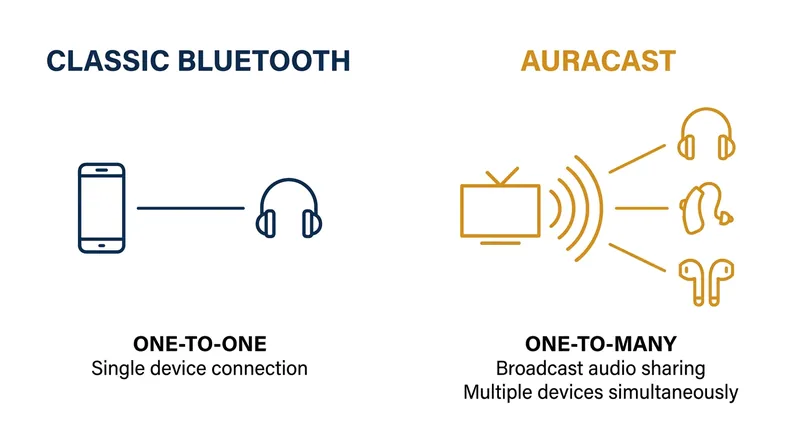 CLASSIC BLUETOOTH

ONE-TO-ONE
Single device connection

AURACAST

ONE-TO-MANY
Broadcast audio sharing
Multiple devices simultaneously